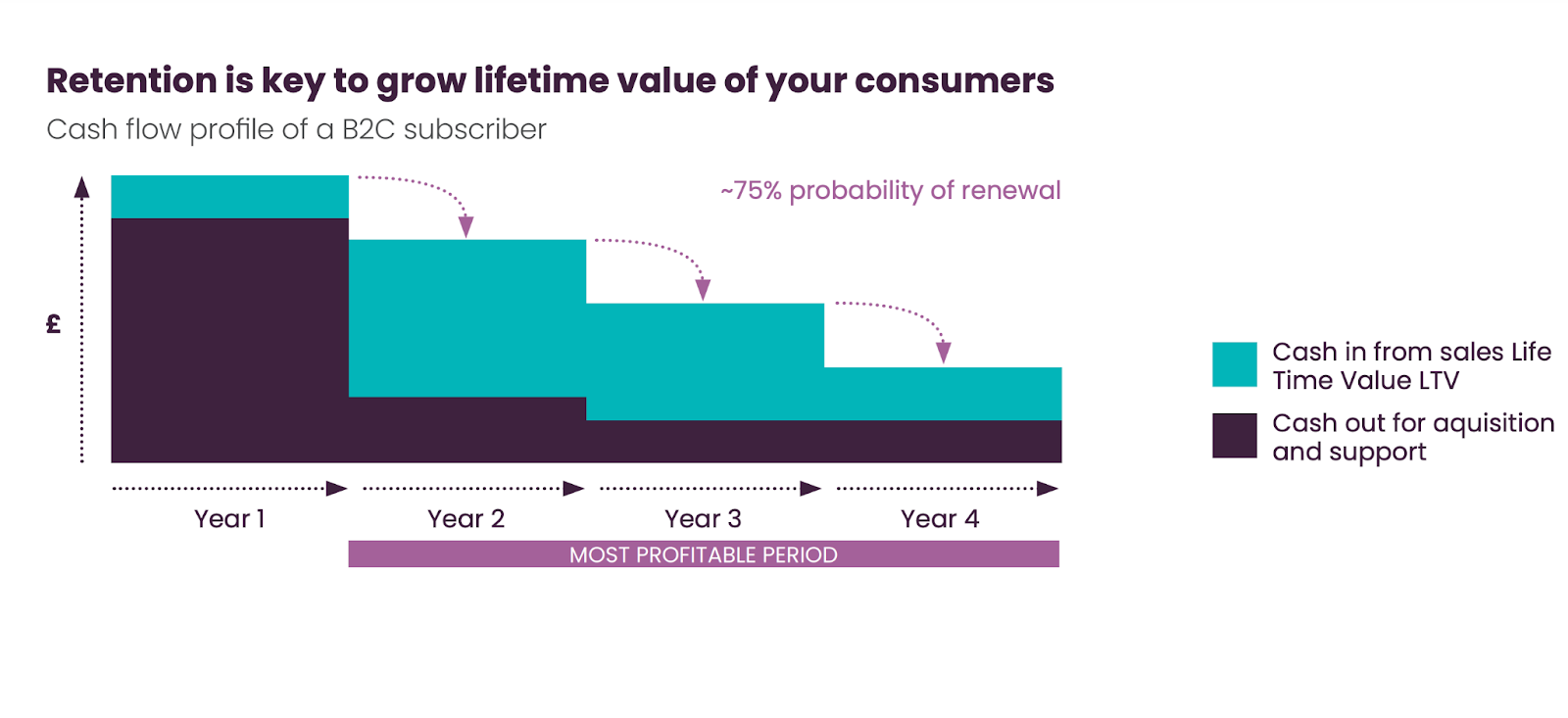 Retention is key to grow lifetime value of your consumers

Cash flow profile of a B2C subscriber

~75% probability of renewal

£

Year 1

Year 2

Year 3

Year 4

MOST PROFITABLE PERIOD

Cash in from sales Life Time Value LTV

Cash out for aquisition and support